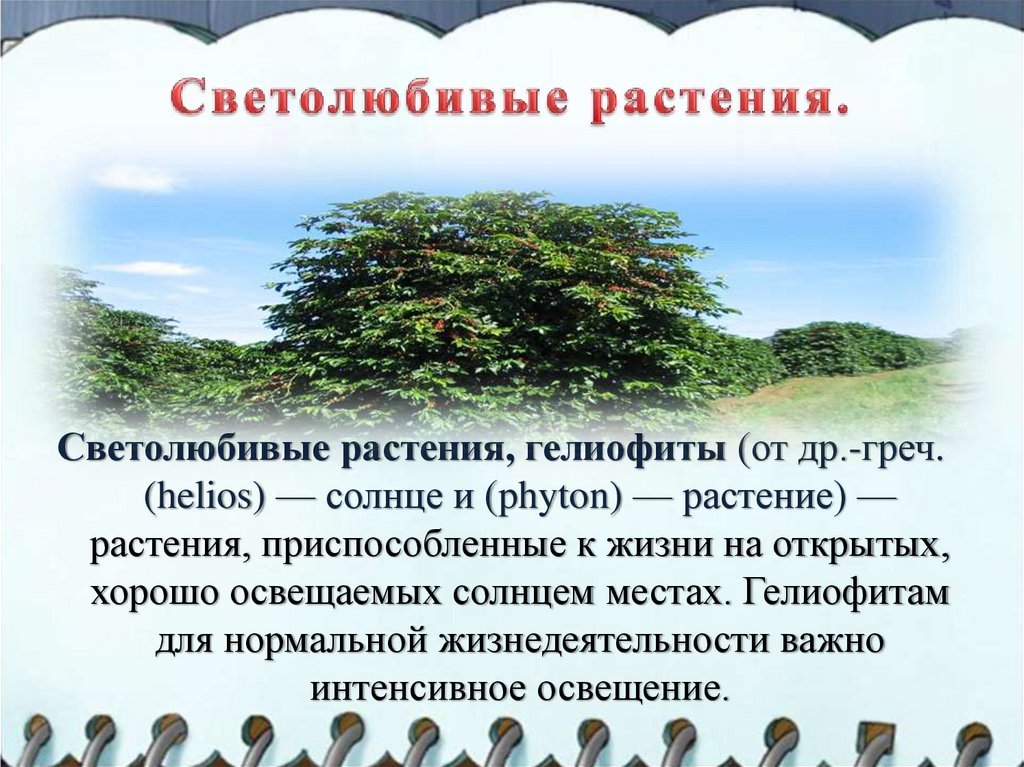 Светолюбивые растения.

Светолюбивые растения, гелиофиты (от др.-греч. (helios) — солнце и (phyton) — растение) — растения, приспособленные к жизни на открытых, хорошо освещаемых солнцем местах. Гелиофитам для нормальной жизнедеятельности важно интенсивное освещение.